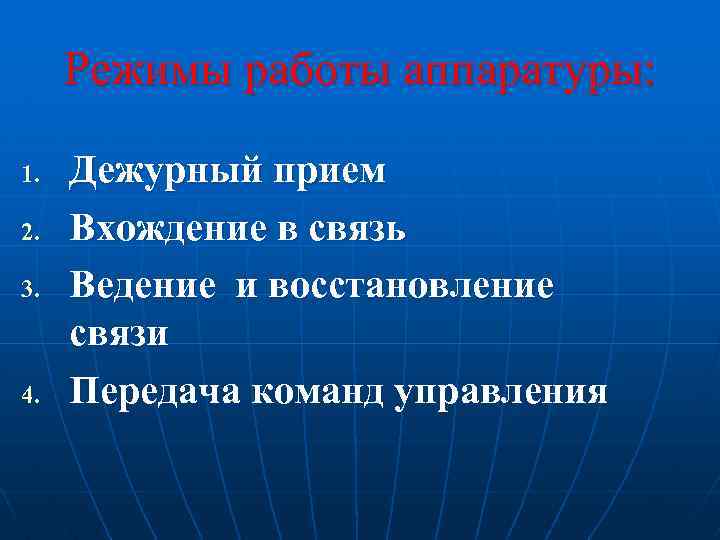 Режимы работы аппаратуры:

1. Дежурный прием
2. Вхождение в связь
3. Ведение и восстановление связи
4. Передача команд управления